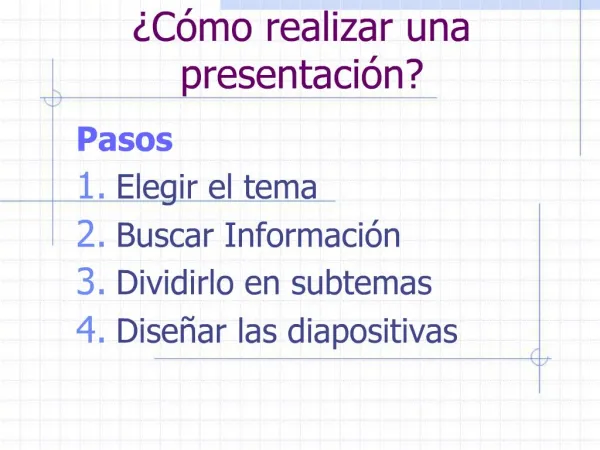 ¿Cómo realizar una presentación?

Pasos

1. Elegir el tema
2. Buscar Información
3. Dividirlo en subtemas
4. Diseñar las diapositivas